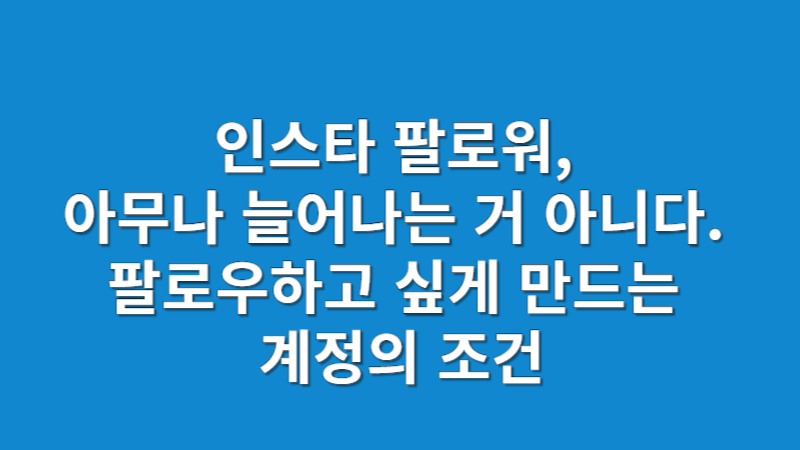 인스타 팔로워,
아무나 늘어나는 거 아니다.
팔로우하고 싶게 만드는
계정의 조건